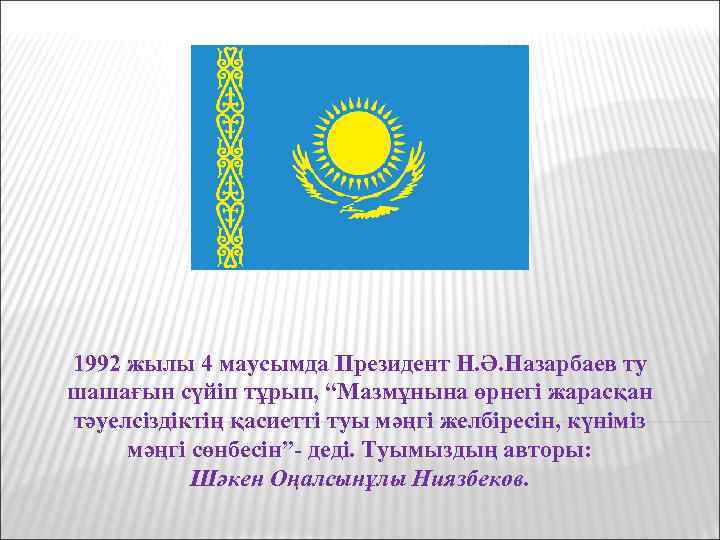 1992 жылы 4 маусымда Президент Н.Ә.Назарбаев ту шашағын сүйіп тұрып, “Мазмұнына өрнегі жарасқан тәуелсіздіктің қасиетті туы мәңгі желбіресін, күніміз мәңгі сөнбесін”- деді. Туымыздың авторы: Шәкен Оңалсынұлы Ниязбеков.